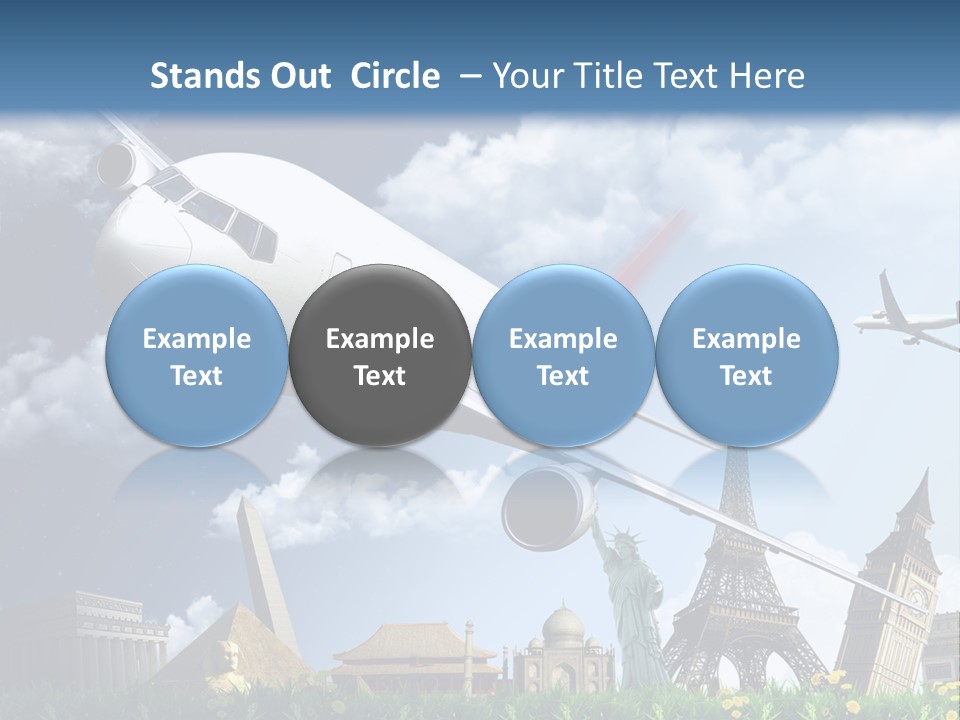 Stands Out Circle – Your Title Text Here

Example Text

Example Text

Example Text

Example Text